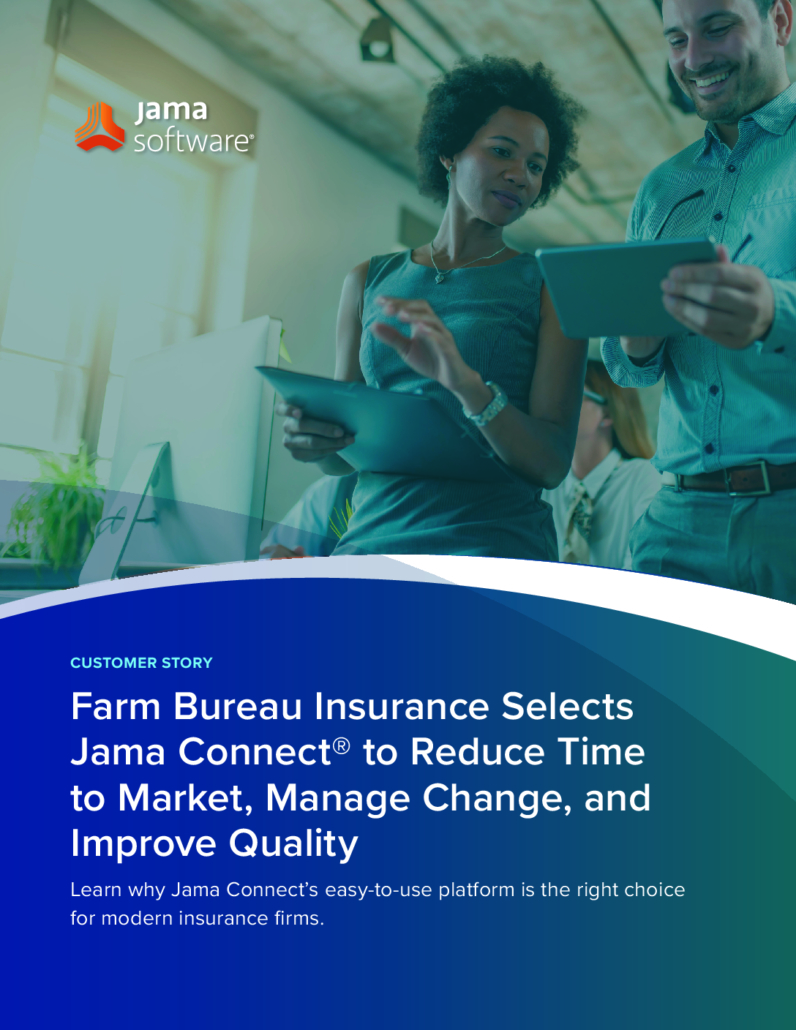 jama software®

CUSTOMER STORY

Farm Bureau Insurance Selects Jama Connect® to Reduce Time to Market, Manage Change, and Improve Quality

Learn why Jama Connect's easy-to-use platform is the right choice for modern insurance firms.